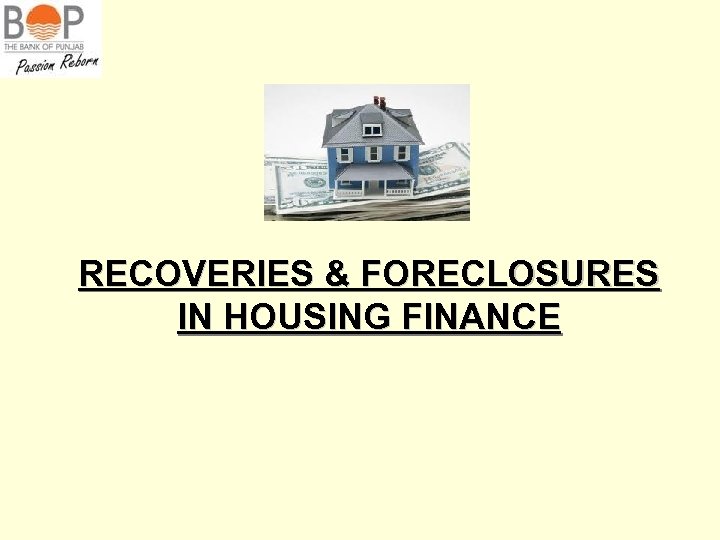 BOP
THE BANK OF PUNJAB
Passion Reborn

RECOVERIES & FORECLOSURES IN HOUSING FINANCE